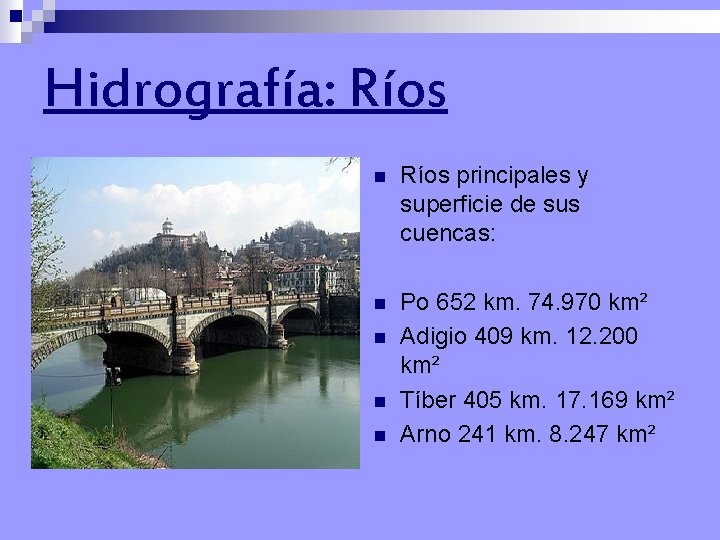 Hidrografía: Ríos

- Ríos principales y superficie de sus cuencas:

- Po 652 km. 74.970 km²
- Adigio 409 km. 12.200 km²
- Tíber 405 km. 17.169 km²
- Arno 241 km. 8.247 km²